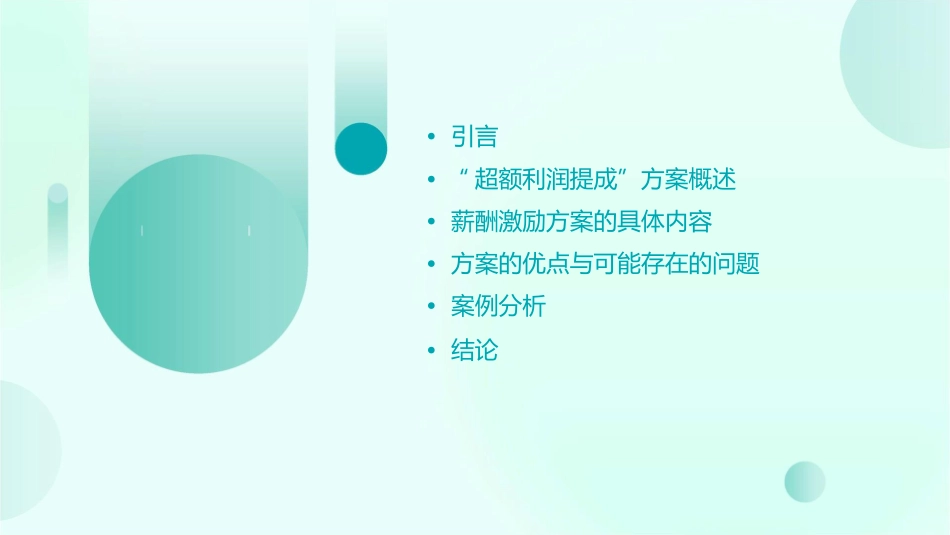 • 引言
• “超额利润提成”方案概述
• 薪酬激励方案的具体内容
• 方案的优点与可能存在的问题
• 案例分析
• 结论